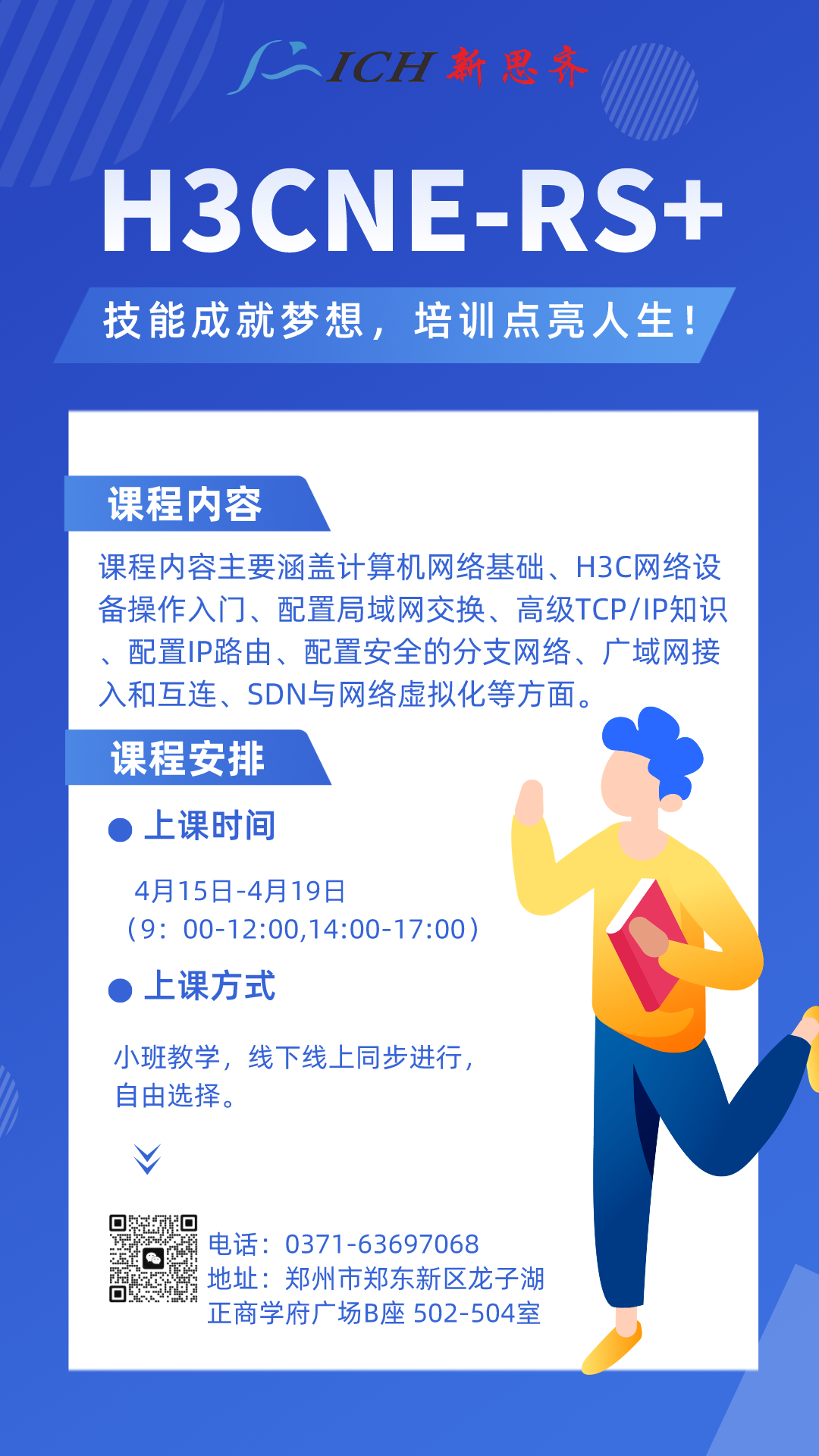 ICH 新思齐

H3CNE-RS+

技能成就梦想，培训点亮人生！

课程内容

课程内容主要涵盖计算机网络基础、H3C网络设备操作入门、配置局域网交换、高级TCP/IP知识、配置IP路由、配置安全的分支网络、广域网接入和互连、SDN与网络虚拟化等方面。

课程安排

上课时间

4月15日-4月19日
（9：00-12:00,14:00-17:00）

上课方式

小班教学，线下线上同步进行，自由选择。

电话：0371-63697068
地址：郑州市郑东新区龙子湖正商学府广场B座 502-504室